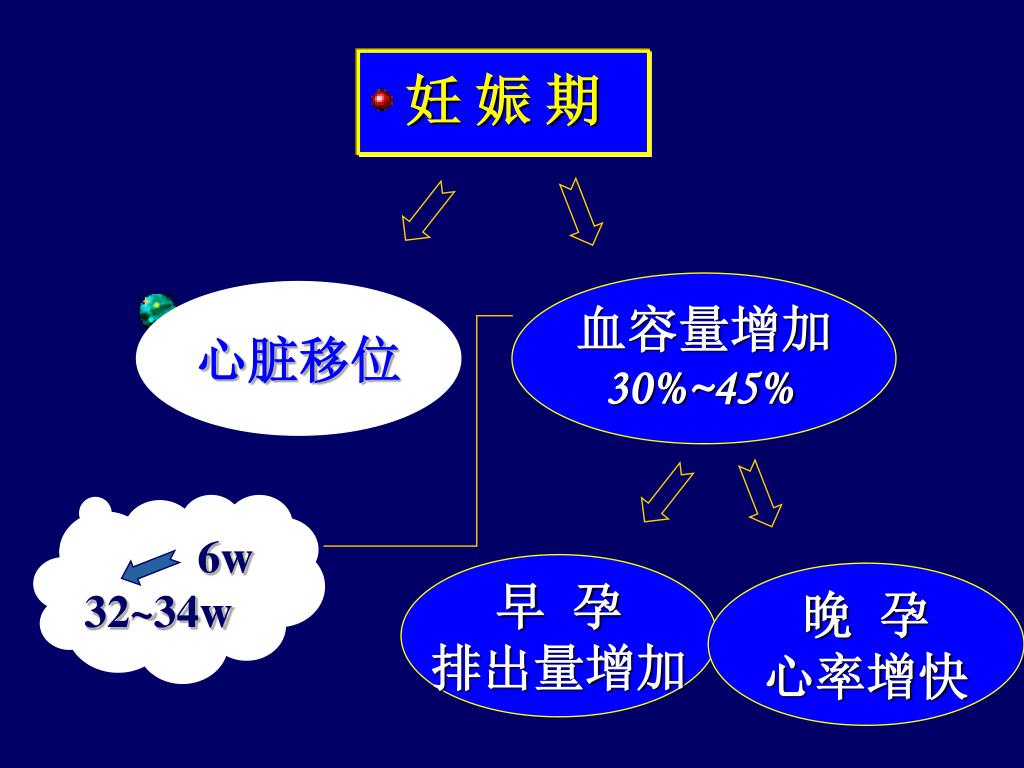 妊 娠 期

心脏移位

血容量增加
30%~45%

6w
32~34w

早 孕
排出量增加

晚 孕
心率增快